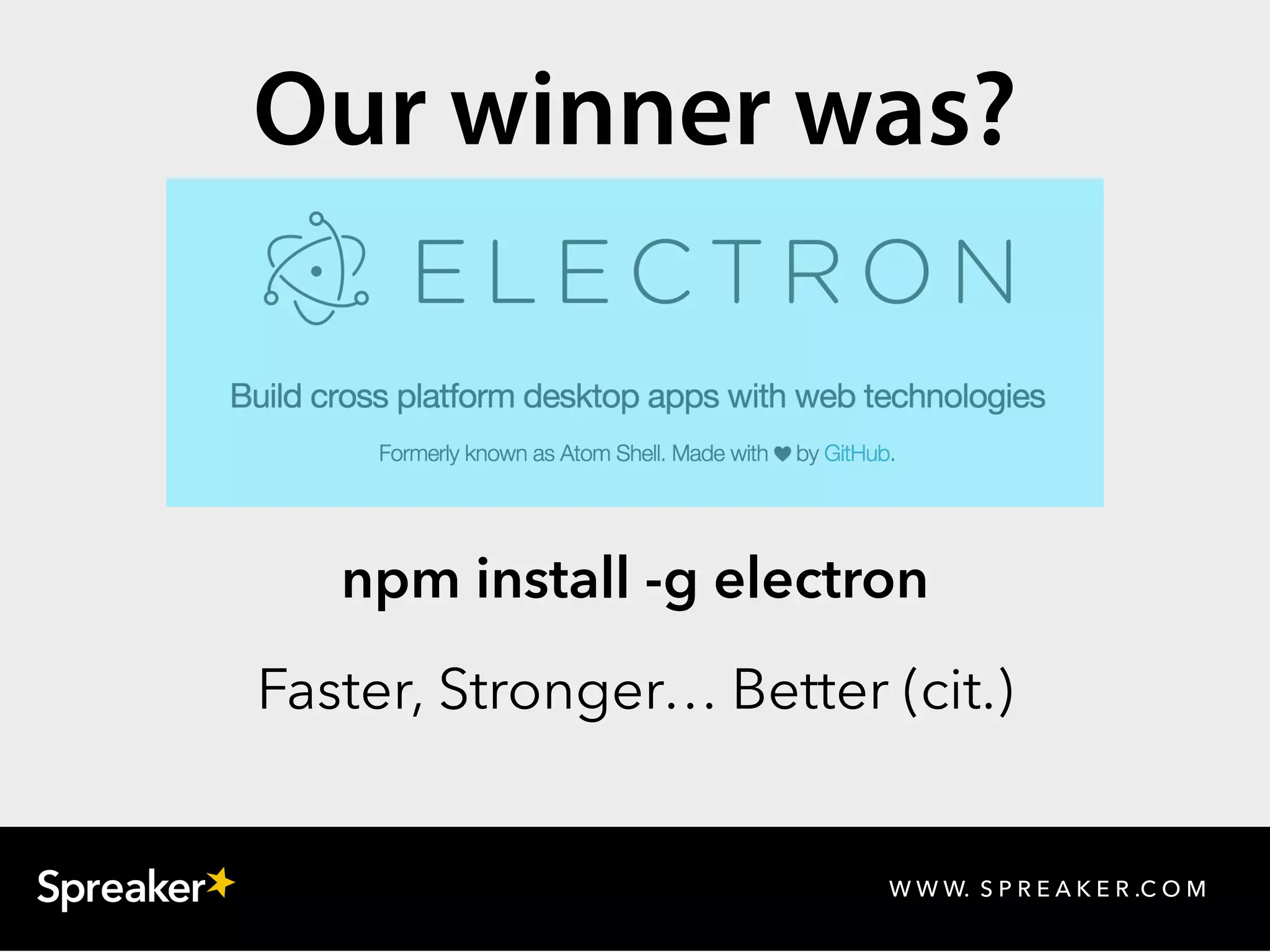 Our winner was?

ELECTRON

Build cross platform desktop apps with web technologies

Formerly known as Atom Shell. Made with ♥ by GitHub.

npm install -g electron

Faster, Stronger… Better (cit.)

Spreaker

WWW. SPREAKER.COM